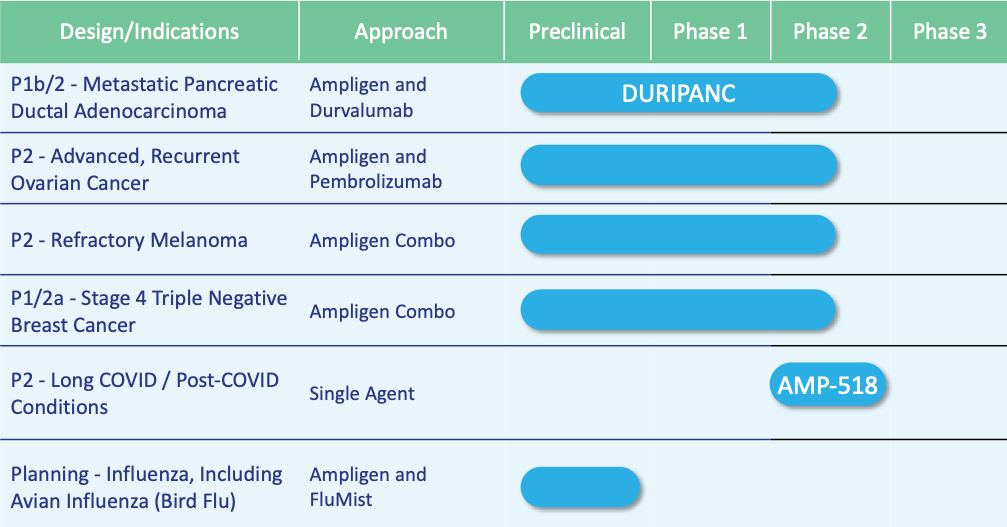 | Design/Indications | Approach | Preclinical | Phase 1 | Phase 2 | Phase 3 |
|---|---|---|---|---|---|
| P1b/2 - Metastatic Pancreatic Ductal Adenocarcinoma | Ampligen and Durvalumab | DURIPANC | | | |
| P2 - Advanced, Recurrent Ovarian Cancer | Ampligen and Pembrolizumab | | | | |
| P2 - Refractory Melanoma | Ampligen Combo | | | | |
| P1/2a - Stage 4 Triple Negative Breast Cancer | Ampligen Combo | | | | |
| P2 - Long COVID / Post-COVID Conditions | Single Agent | | | AMP-518 | |
| Planning - Influenza, Including Avian Influenza (Bird Flu) | Ampligen and FluMist | | | | |